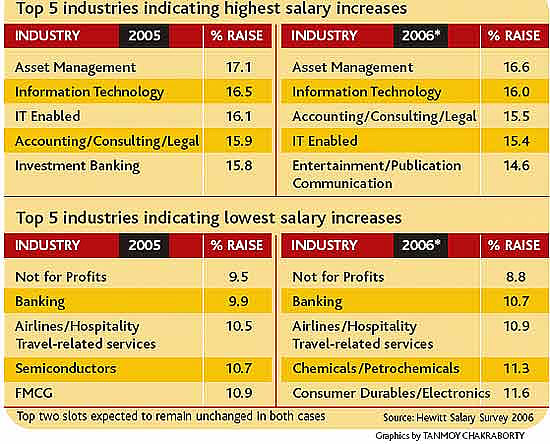 Top 5 industries indicating highest salary increases

| INDUSTRY 2005 | % RAISE |
|---|---|
| Asset Management | 17.1 |
| Information Technology | 16.5 |
| IT Enabled | 16.1 |
| Accounting/Consulting/Legal | 15.9 |
| Investment Banking | 15.8 |

| INDUSTRY 2006* | % RAISE |
|---|---|
| Asset Management | 16.6 |
| Information Technology | 16.0 |
| Accounting/Consulting/Legal | 15.5 |
| IT Enabled | 15.4 |
| Entertainment/Publication Communication | 14.6 |

Top 5 industries indicating lowest salary increases

| INDUSTRY 2005 | % RAISE |
|---|---|
| Not for Profits | 9.5 |
| Banking | 9.9 |
| Airlines/Hospitality Travel-related services | 10.5 |
| Semiconductors | 10.7 |
| FMCG | 10.9 |

| INDUSTRY 2006* | % RAISE |
|---|---|
| Not for Profits | 8.8 |
| Banking | 10.7 |
| Airlines/Hospitality Travel-related services | 10.9 |
| Chemicals/Petrochemicals | 11.3 |
| Consumer Durables/Electronics | 11.6 |

Top two slots expected to remain unchanged in both cases

Source: Hewitt Salary Survey 2006

Graphics by TANMOY CHAKRABORTY